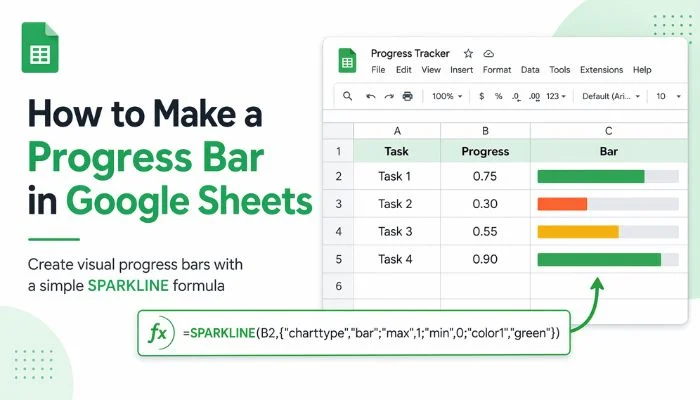 How to Make a Progress Bar in Google Sheets

Create visual progress bars with a simple SPARKLINE formula

Progress Tracker

File Edit View Insert Format Data Tools Extensions Help

100% $ % .0 .00 123 Default (Ari... 10

| | A | B | C |
|---|---|---|---|
| 1 | Task | Progress | Bar |
| 2 | Task 1 | 0.75 | |
| 3 | Task 2 | 0.30 | |
| 4 | Task 3 | 0.55 | |
| 5 | Task 4 | 0.90 | |
| 6 | | | |

fx =SPARKLINE(B2,{"charttype","bar";"max",1;"min",0;"color1","green"})